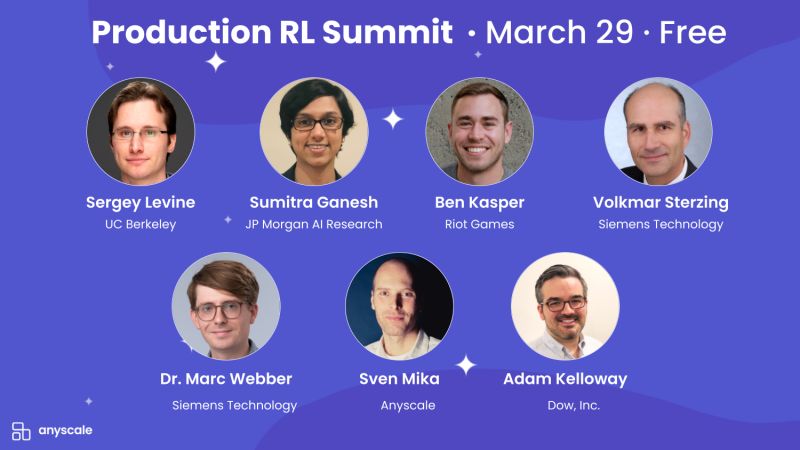 Production RL Summit · March 29 · Free

Sergey Levine
UC Berkeley

Sumitra Ganesh
JP Morgan AI Research

Ben Kasper
Riot Games

Volkmar Sterzing
Siemens Technology

Dr. Marc Webber
Siemens Technology

Sven Mika
Anyscale

Adam Kelloway
Dow, Inc.

anyscale